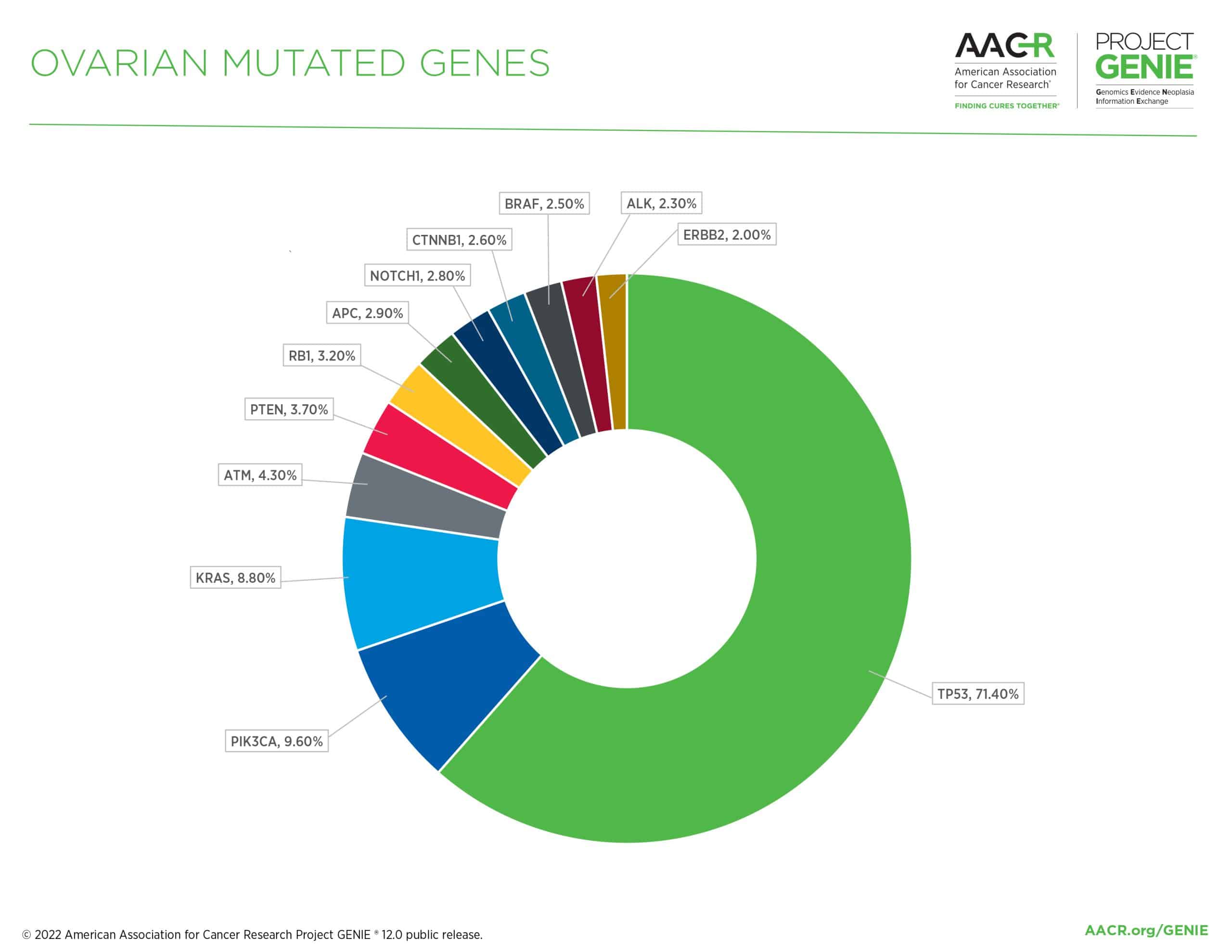 OVARIAN MUTATED GENES

AACR
American Association for Cancer Research®
FINDING CURES TOGETHER®

PROJECT GENIE®
Genomics Evidence Neoplasia Information Exchange

BRAF, 2.50%
ALK, 2.30%
ERBB2, 2.00%
CTNNB1, 2.60%
NOTCH1, 2.80%
APC, 2.90%
RB1, 3.20%
PTEN, 3.70%
ATM, 4.30%
KRAS, 8.80%
PIK3CA, 9.60%
TP53, 71.40%

© 2022 American Association for Cancer Research Project GENIE ® 12.0 public release.

AACR.org/GENIE